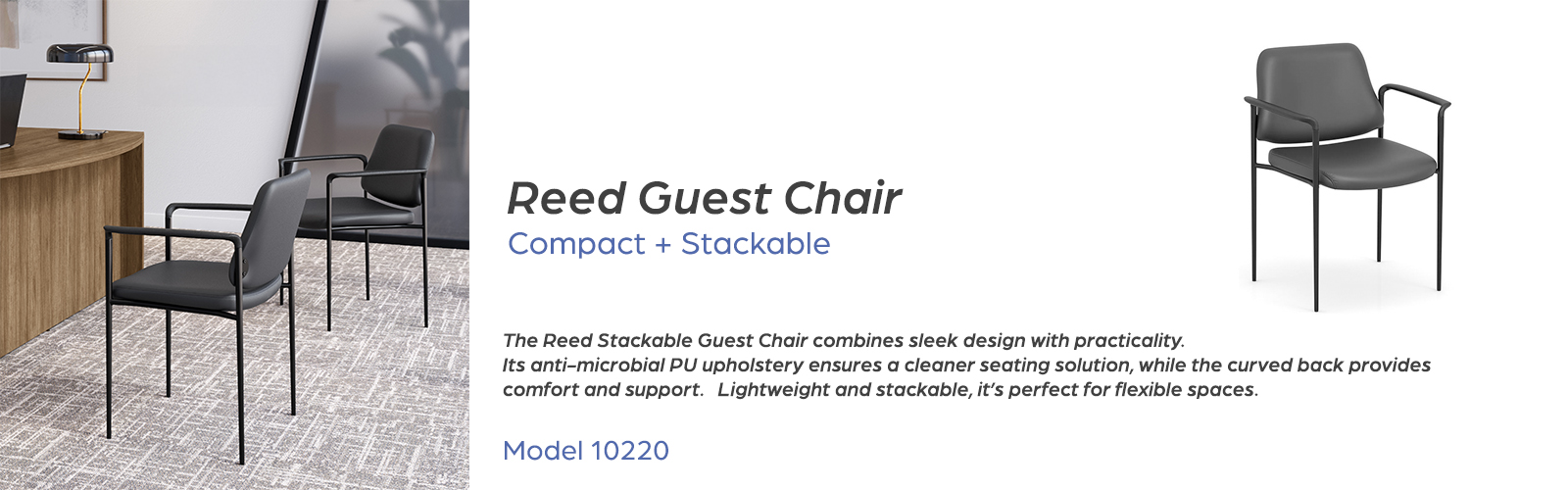 Reed Guest Chair

Compact + Stackable

The Reed Stackable Guest Chair combines sleek design with practicality. Its anti-microbial PU upholstery ensures a cleaner seating solution, while the curved back provides comfort and support. Lightweight and stackable, it's perfect for flexible spaces.

Model 10220